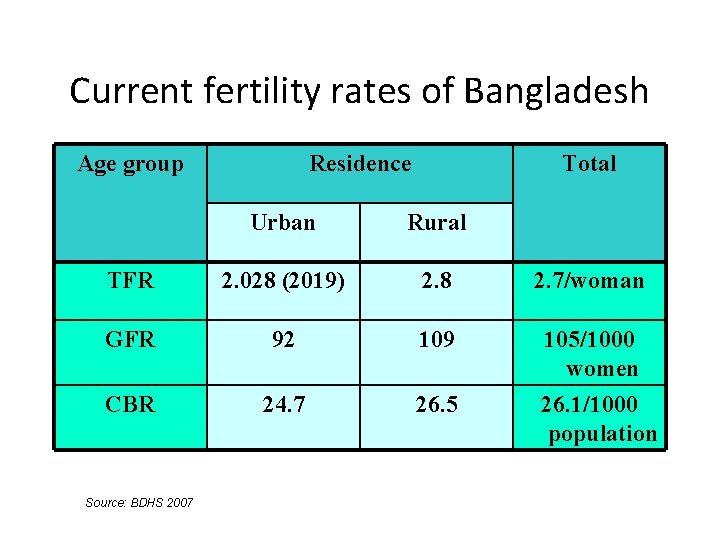 Current fertility rates of Bangladesh

| Age group | Residence | | Total |
|---|---|---|---|
| | Urban | Rural | |
| TFR | 2.028 (2019) | 2.8 | 2.7/woman |
| GFR | 92 | 109 | 105/1000 women |
| CBR | 24.7 | 26.5 | 26.1/1000 population |

Source: BDHS 2007